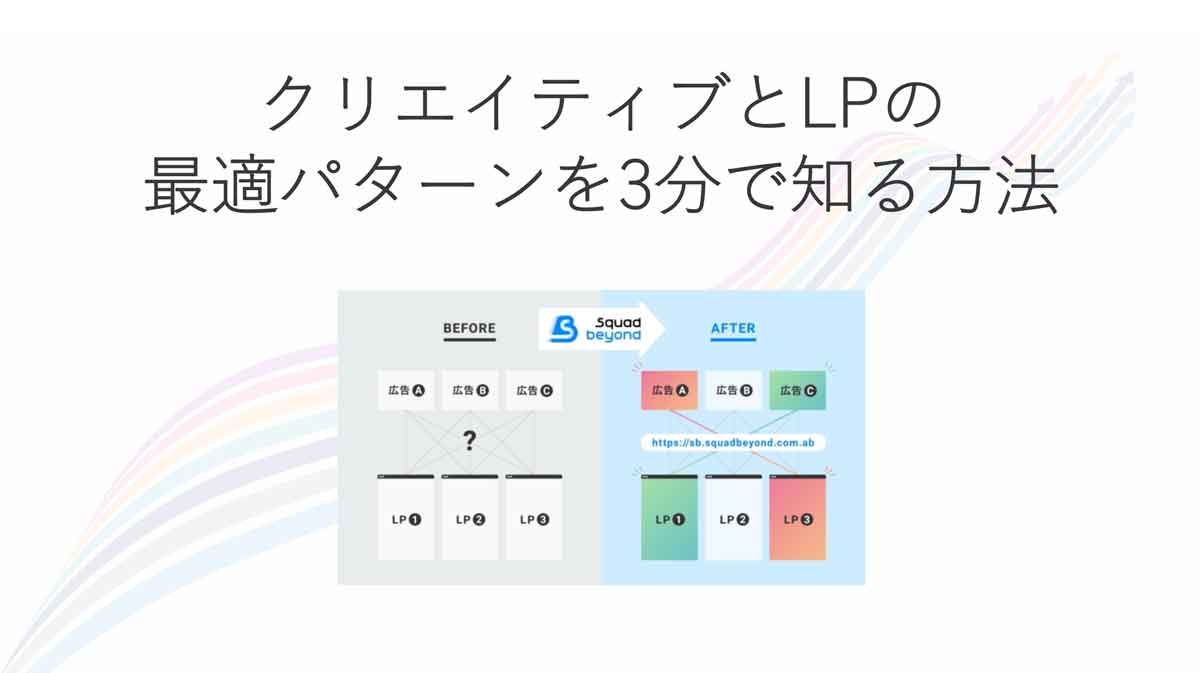 クリエイティブとLPの
最適パターンを3分で知る方法

BEFORE

Squad beyond

AFTER

広告A 広告B 広告C

?

LP1 LP2 LP3

広告A 広告B 広告C

https://sb.squadbeyond.com.ab

LP1 LP2 LP3